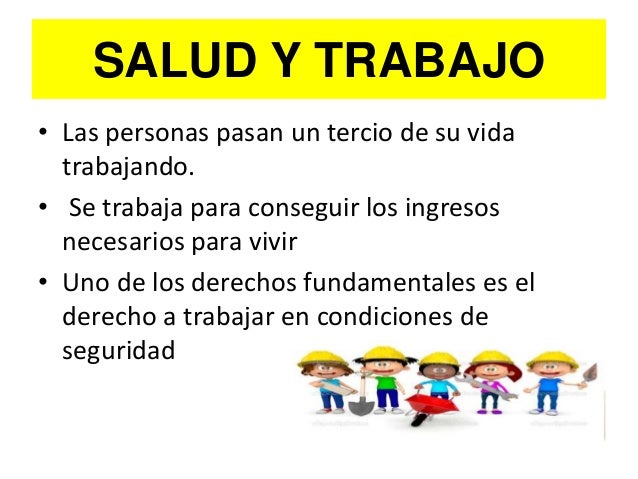 SALUD Y TRABAJO

• Las personas pasan un tercio de su vida trabajando.

• Se trabaja para conseguir los ingresos necesarios para vivir

• Uno de los derechos fundamentales es el derecho a trabajar en condiciones de seguridad